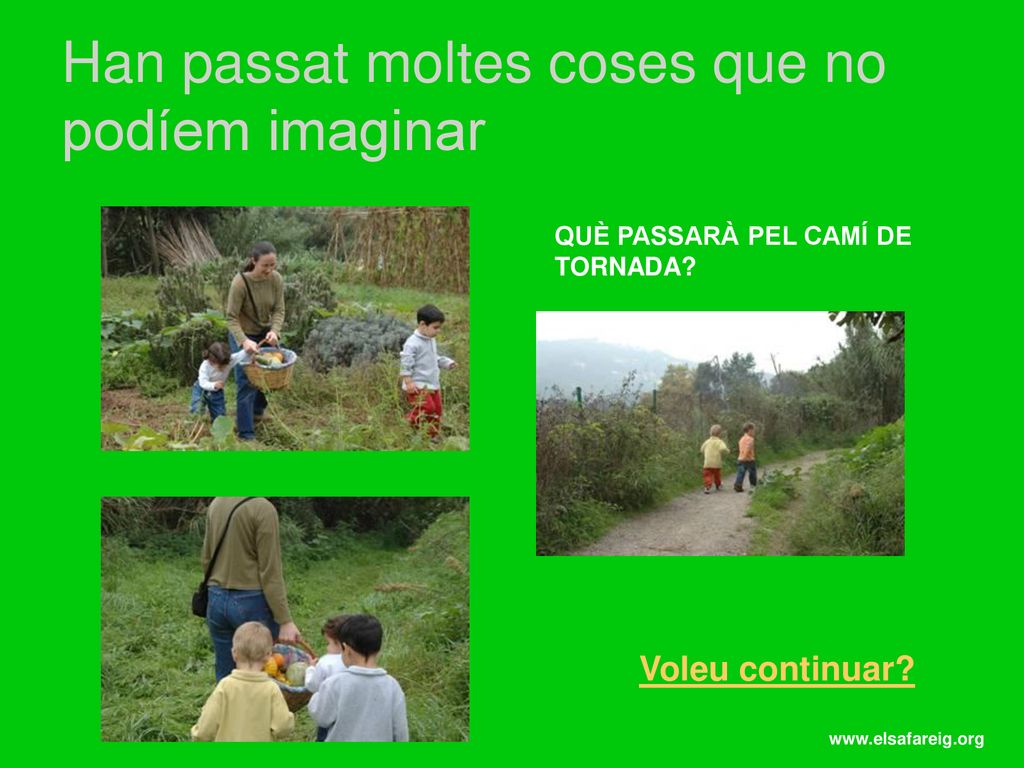 Han passat moltes coses que no podíem imaginar

QUÈ PASSARÀ PEL CAMÍ DE TORNADA?

Voleu continuar?

www.elsafareig.org